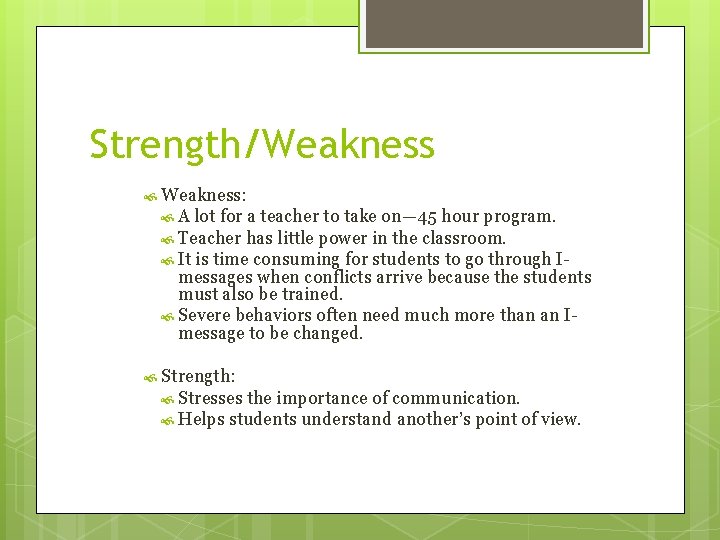 Strength/Weakness

Weakness:

A lot for a teacher to take on—45 hour program.

Teacher has little power in the classroom.

It is time consuming for students to go through I-messages when conflicts arrive because the students must also be trained.

Severe behaviors often need much more than an I-message to be changed.

Strength:

Stresses the importance of communication.

Helps students understand another's point of view.